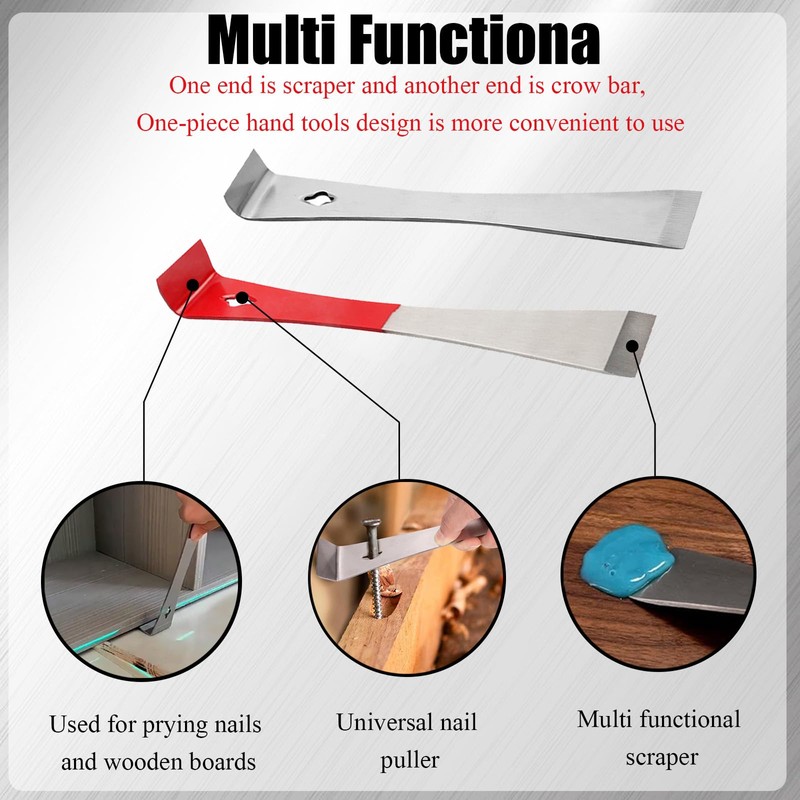 Multi Functiona

One end is scraper and another end is crow bar,
One-piece hand tools design is more convenient to use

Used for prying nails and wooden boards

Universal nail puller

Multi functional scraper